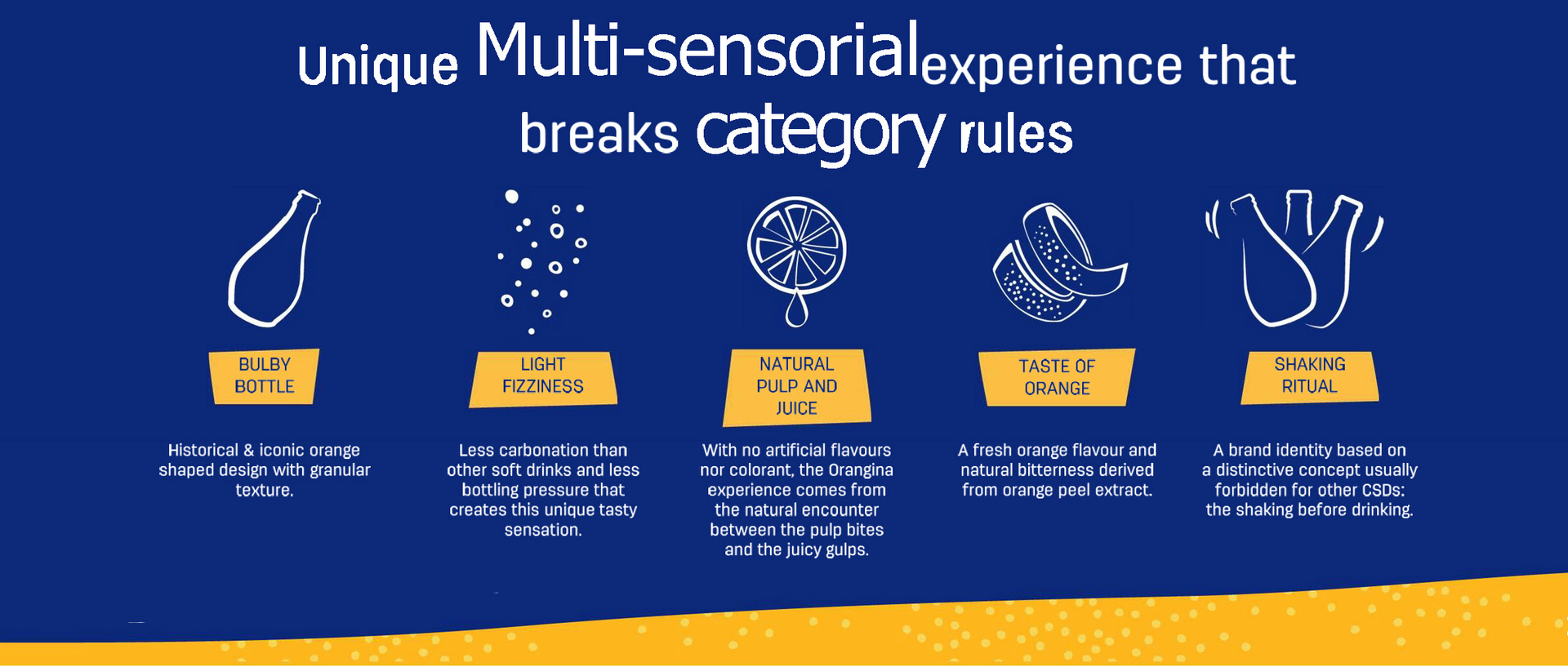 Unique Multi-sensorial experience that breaks category rules

BULBY BOTTLE

Historical & iconic orange shaped design with granular texture.

LIGHT FIZZINESS

Less carbonation than other soft drinks and less bottling pressure that creates this unique tasty sensation.

NATURAL PULP AND JUICE

With no artificial flavours nor colorant, the Orangina experience comes from the natural encounter between the pulp bites and the juicy gulps.

TASTE OF ORANGE

A fresh orange flavour and natural bitterness derived from orange peel extract.

SHAKING RITUAL

A brand identity based on a distinctive concept usually forbidden for other CSDs: the shaking before drinking.